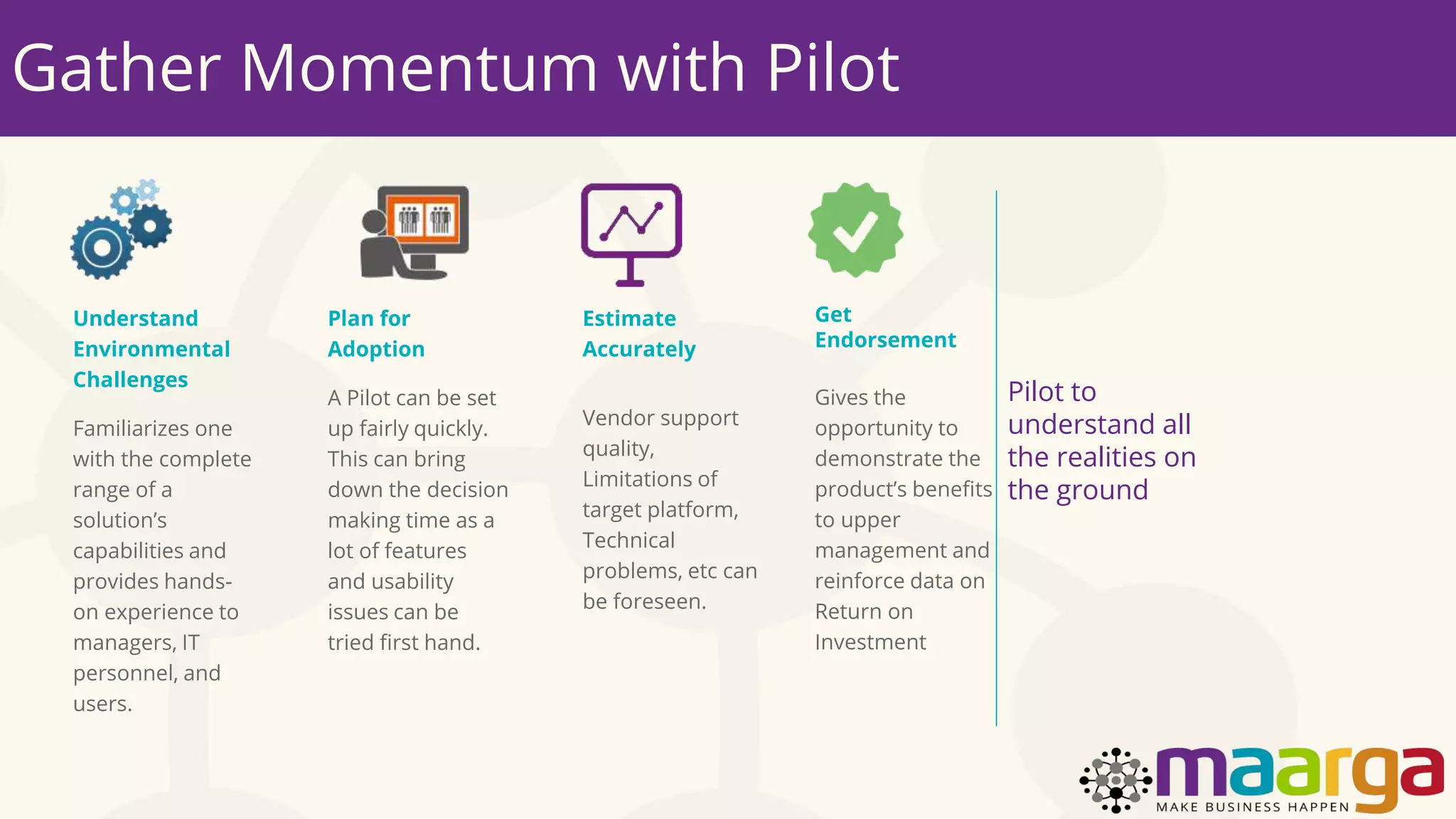 Gather Momentum with Pilot

Understand Environmental Challenges

Familiarizes one with the complete range of a solution's capabilities and provides hands-on experience to managers, IT personnel, and users.

Plan for Adoption

A Pilot can be set up fairly quickly. This can bring down the decision making time as a lot of features and usability issues can be tried first hand.

Estimate Accurately

Vendor support quality, Limitations of target platform, Technical problems, etc can be foreseen.

Get Endorsement

Gives the opportunity to demonstrate the product's benefits to upper management and reinforce data on Return on Investment

Pilot to understand all the realities on the ground

maarga
MAKE BUSINESS HAPPEN